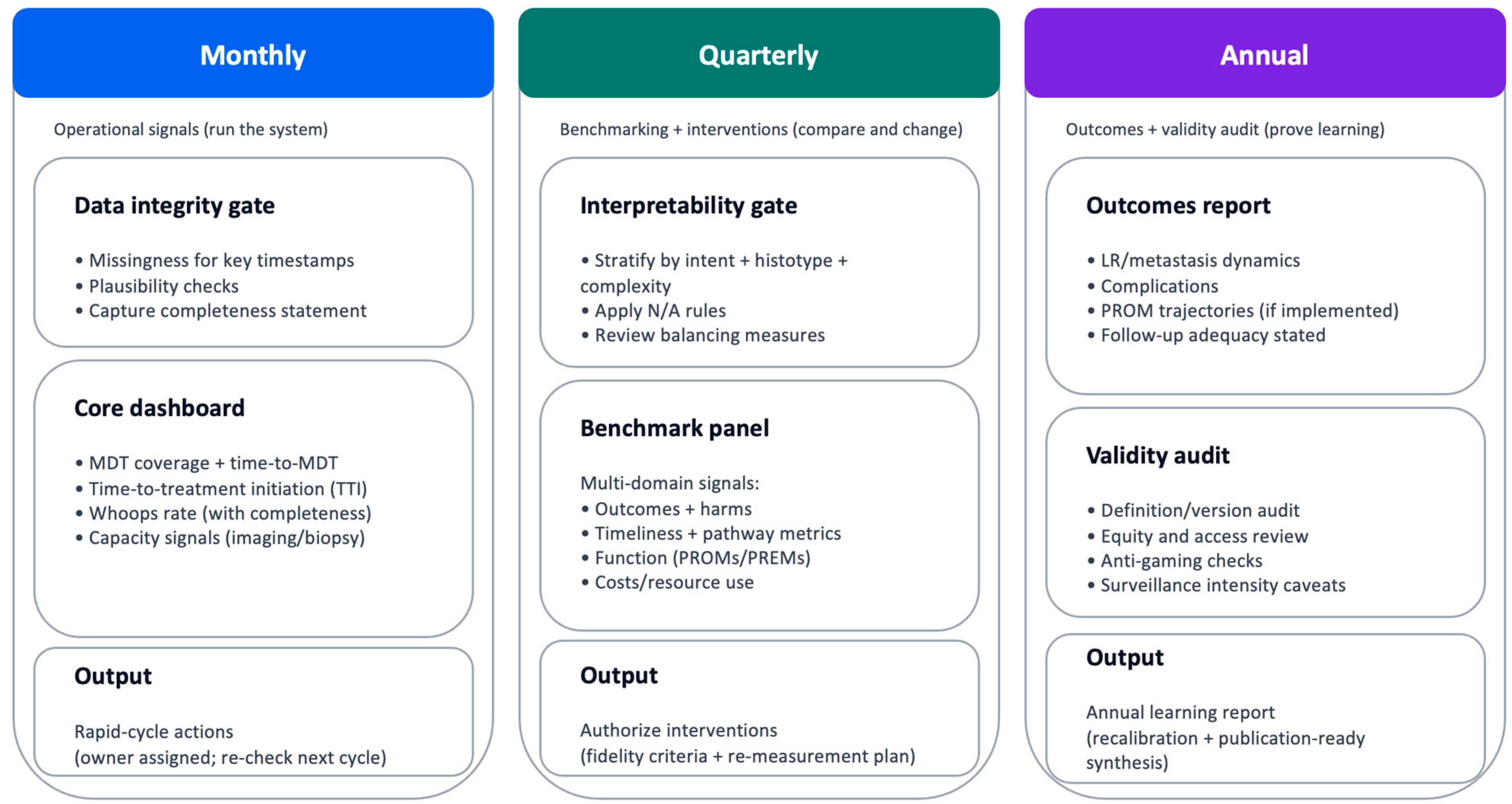 Monthly

Operational signals (run the system)

Data integrity gate

• Missingness for key timestamps
• Plausibility checks
• Capture completeness statement

Core dashboard

• MDT coverage + time-to-MDT
• Time-to-treatment initiation (TTI)
• Whoops rate (with completeness)
• Capacity signals (imaging/biopsy)

Output

Rapid-cycle actions
(owner assigned; re-check next cycle)

Quarterly

Benchmarking + interventions (compare and change)

Interpretability gate

• Stratify by intent + histotype + complexity
• Apply N/A rules
• Review balancing measures

Benchmark panel

Multi-domain signals:
• Outcomes + harms
• Timeliness + pathway metrics
• Function (PROMs/PREMs)
• Costs/resource use

Output

Authorize interventions
(fidelity criteria + re-measurement plan)

Annual

Outcomes + validity audit (prove learning)

Outcomes report

• LR/metastasis dynamics
• Complications
• PROM trajectories (if implemented)
• Follow-up adequacy stated

Validity audit

• Definition/version audit
• Equity and access review
• Anti-gaming checks
• Surveillance intensity caveats

Output

Annual learning report
(recalibration + publication-ready synthesis)